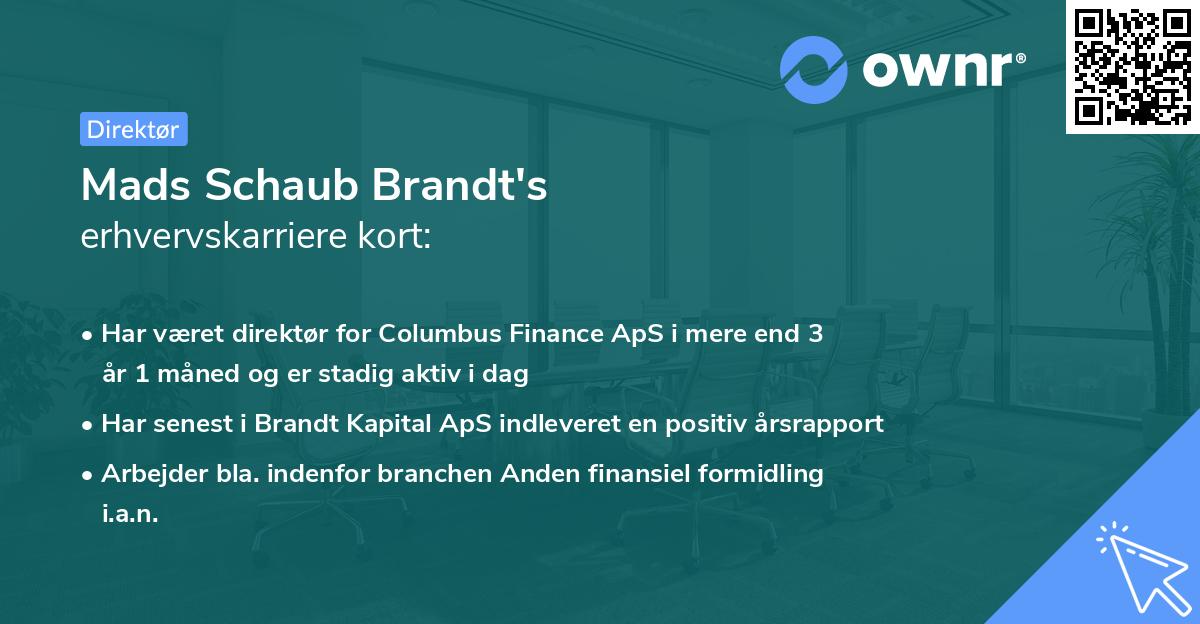 ownr®

Direktør

Mads Schaub Brandt's
erhvervskarriere kort:

• Har været direktør for Columbus Finance ApS i mere end 3 år 1 måned og er stadig aktiv i dag
• Har senest i Brandt Kapital ApS indleveret en positiv årsrapport
• Arbejder bla. indenfor branchen Anden finansiel formidling i.a.n.